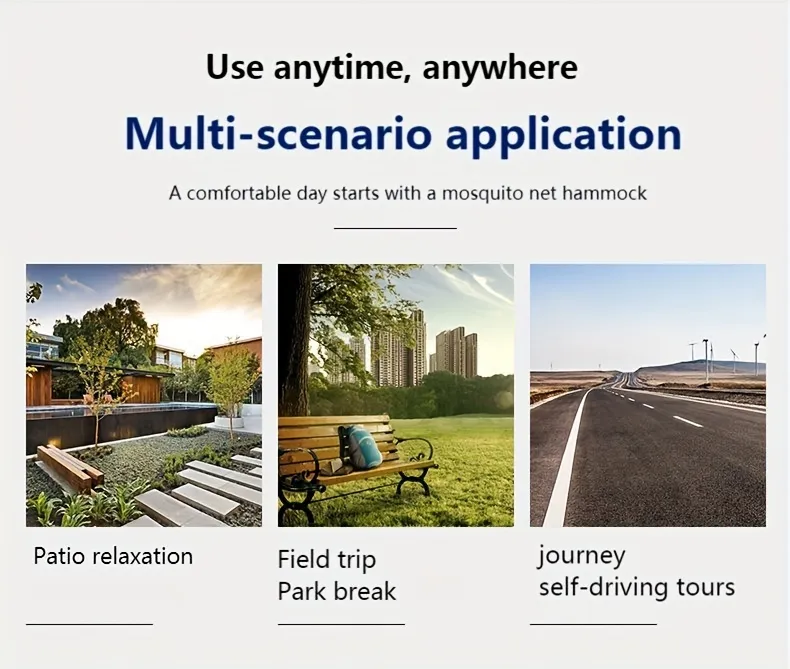 Use anytime, anywhere

Multi-scenario application

A comfortable day starts with a mosquito net hammock

Patio relaxation

Field trip
Park break

journey
self-driving tours